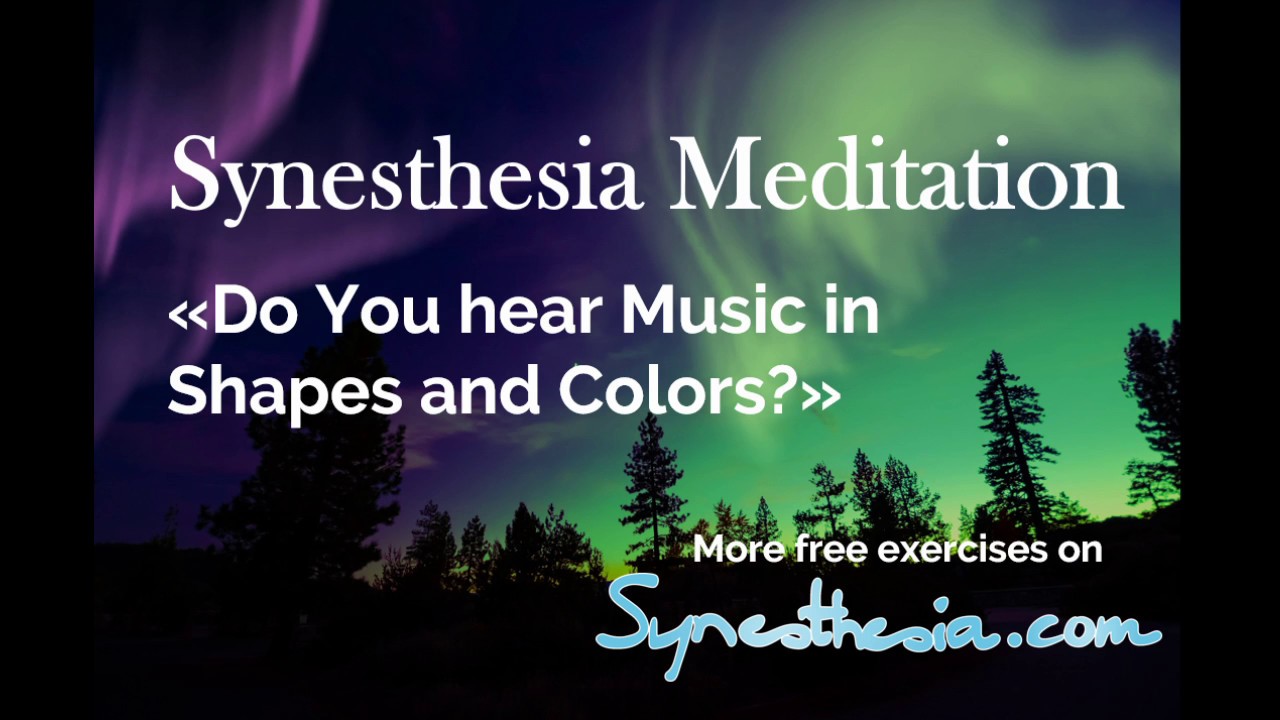 Synesthesia Meditation

«Do You hear Music in Shapes and Colors?»

More free exercises on

Synesthesia.com